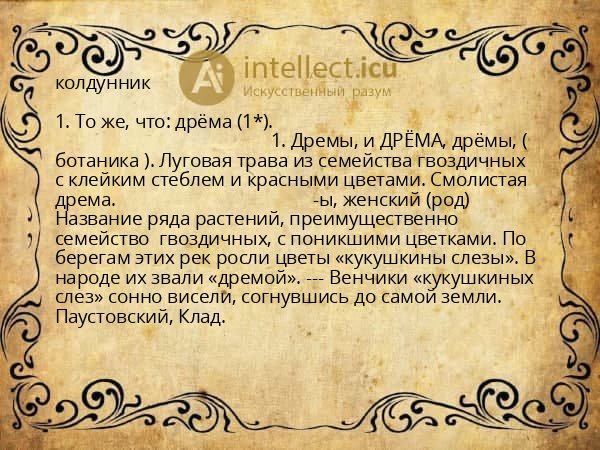 Ai intellect.icu
Искусственный разум

колдунник

1. То же, что: дрёма (1*).
1. Дремы, и ДРЁМА, дрёмы, ( ботаника ). Луговая трава из семейства гвоздичных с клейким стеблем и красными цветами. Смолистая дрема. -ы, женский (род) Название ряда растений, преимущественно семейство гвоздичных, с поникшими цветками. По берегам этих рек росли цветы «кукушкины слезы». В народе их звали «дремой». --- Венчики «кукушкиных слез» сонно висели, согнувшись до самой земли. Паустовский, Клад.